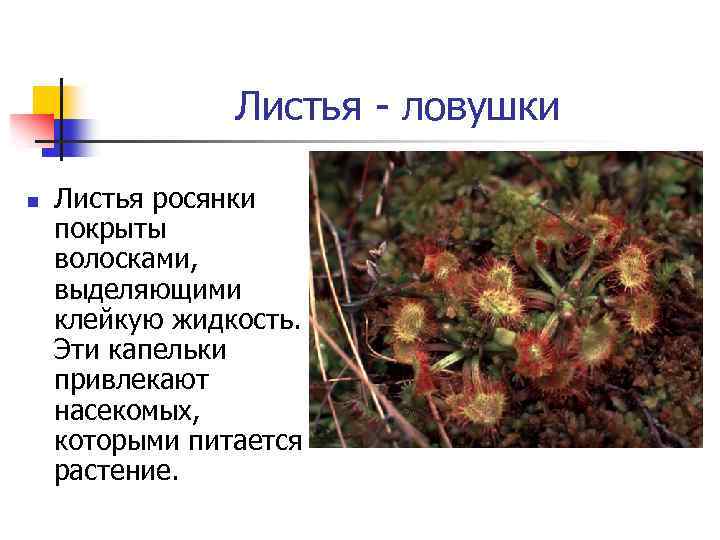 Листья - ловушки

Листья росянки покрыты волосками, выделяющими клейкую жидкость. Эти капельки привлекают насекомых, которыми питается растение.